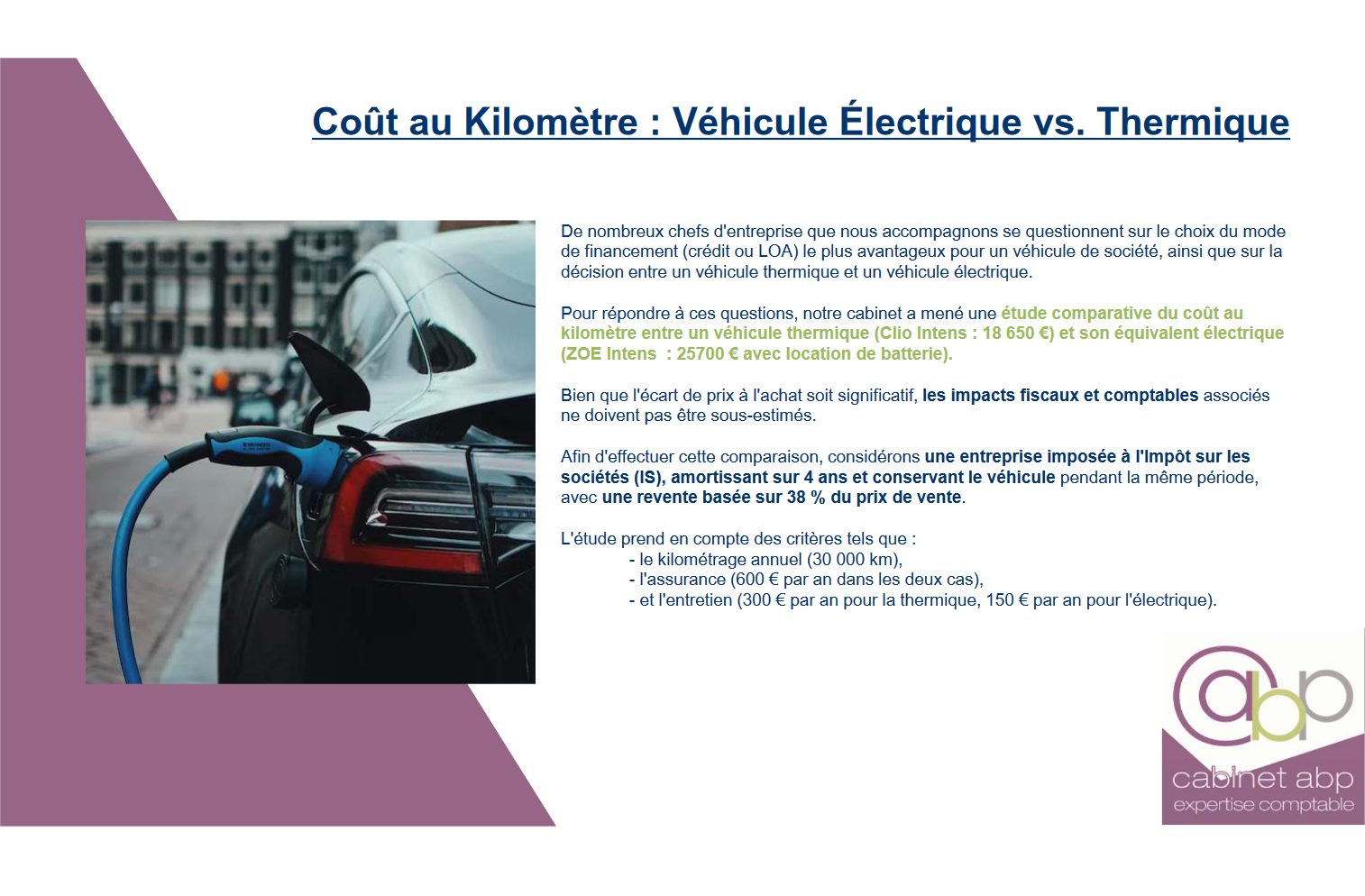 Coût au Kilomètre : Véhicule Électrique vs. Thermique

De nombreux chefs d'entreprise que nous accompagnons se questionnent sur le choix du mode de financement (crédit ou LOA) le plus avantageux pour un véhicule de société, ainsi que sur la décision entre un véhicule thermique et un véhicule électrique.

Pour répondre à ces questions, notre cabinet a mené une étude comparative du coût au kilomètre entre un véhicule thermique (Clio Intens : 18 650 €) et son équivalent électrique (ZOE Intens  : 25700 € avec location de batterie).

Bien que l'écart de prix à l'achat soit significatif, les impacts fiscaux et comptables associés ne doivent pas être sous-estimés.

Afin d'effectuer cette comparaison, considérons une entreprise imposée à l'Impôt sur les sociétés (IS), amortissant sur 4 ans et conservant le véhicule pendant la même période, avec une revente basée sur 38 % du prix de vente.

L'étude prend en compte des critères tels que :
- le kilométrage annuel (30 000 km),
- l'assurance (600 € par an dans les deux cas),
- et l'entretien (300 € par an pour la thermique, 150 € par an pour l'électrique).

abp
cabinet abp
expertise comptable